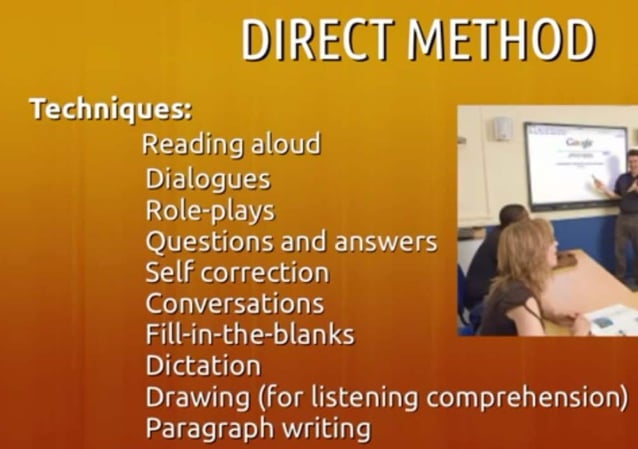 DIRECT METHOD

Techniques:

Reading aloud
Dialogues
Role-plays
Questions and answers
Self correction
Conversations
Fill-in-the-blanks
Dictation
Drawing (for listening comprehension)
Paragraph writing

Google